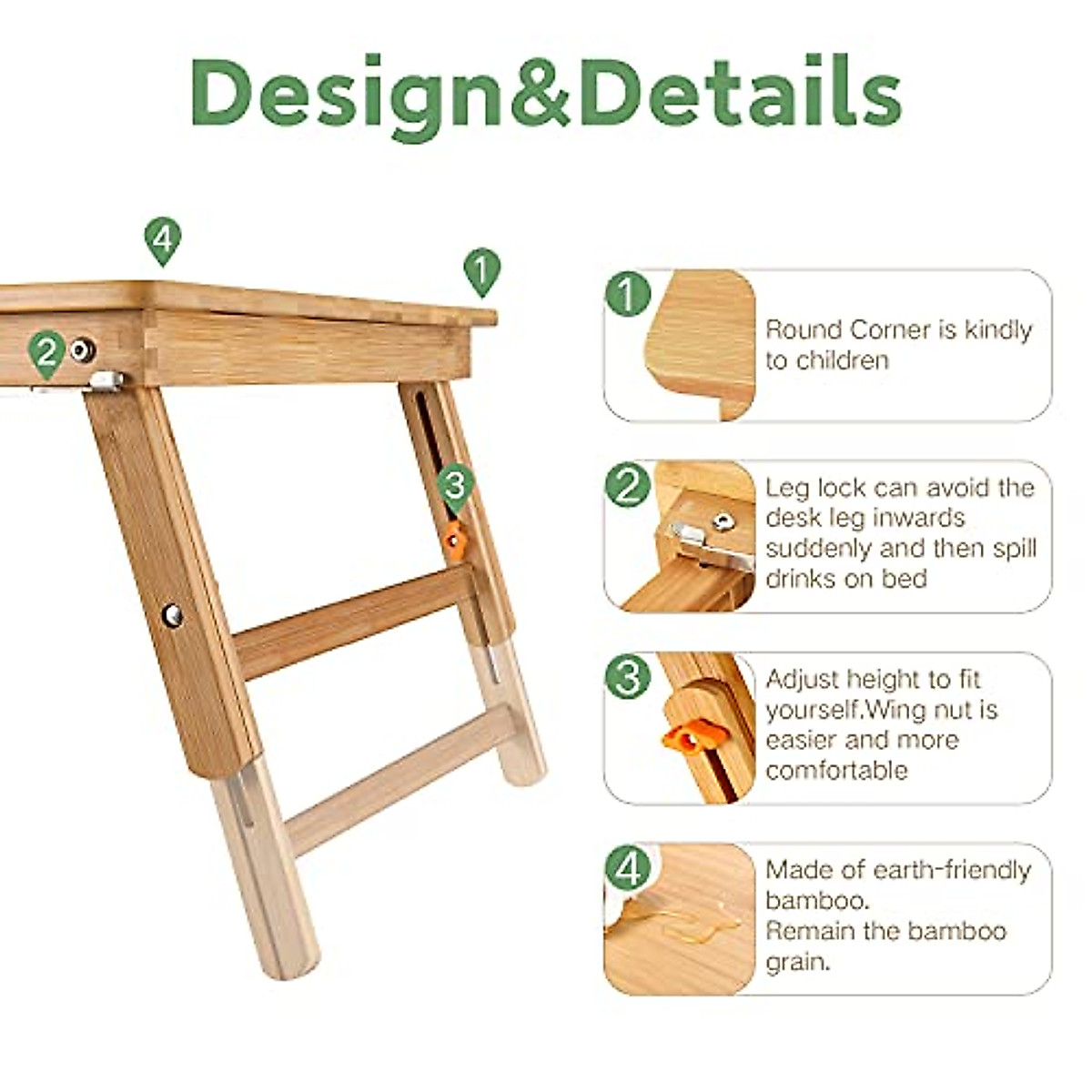 Design&Details

4

1

2

3

1
Round Corner is kindly to children

2
Leg lock can avoid the desk leg inwards suddenly and then spill drinks on bed

3
Adjust height to fit yourself.Wing nut is easier and more comfortable

4
Made of earth-friendly bamboo.
Remain the bamboo grain.